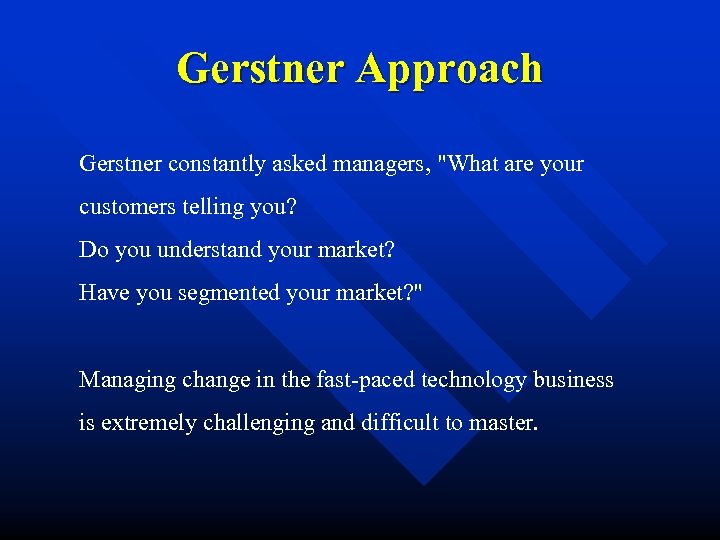 Gerstner Approach

Gerstner constantly asked managers, "What are your customers telling you?
Do you understand your market?
Have you segmented your market?"

Managing change in the fast-paced technology business is extremely challenging and difficult to master.